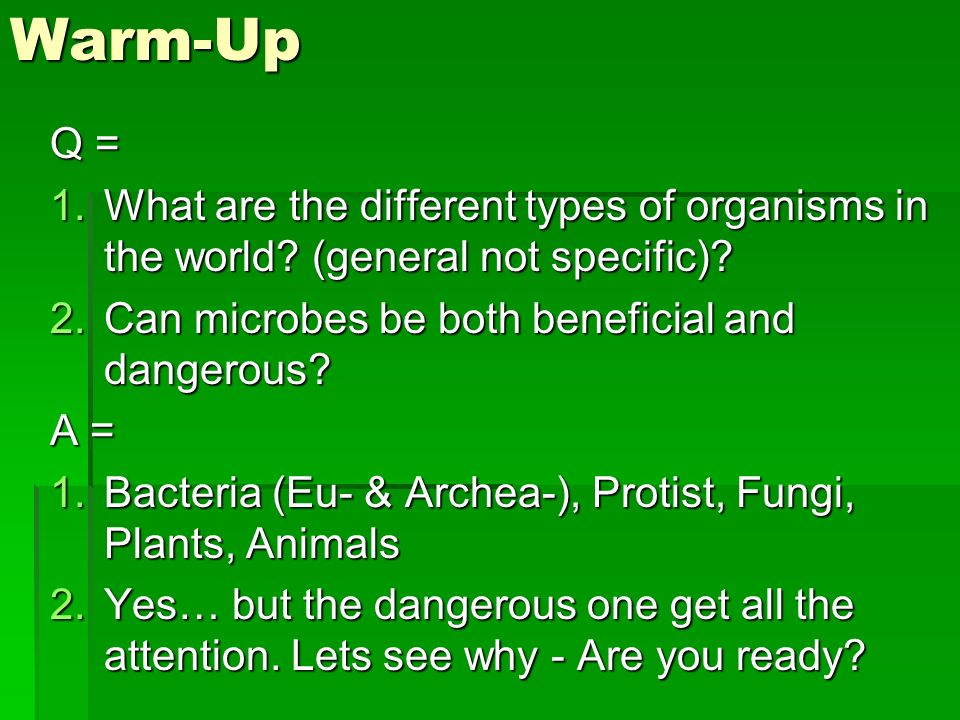 Warm-Up

Q =

1. What are the different types of organisms in the world? (general not specific)?
2. Can microbes be both beneficial and dangerous?

A =

1. Bacteria (Eu- & Archea-), Protist, Fungi, Plants, Animals
2. Yes… but the dangerous one get all the attention. Lets see why - Are you ready?